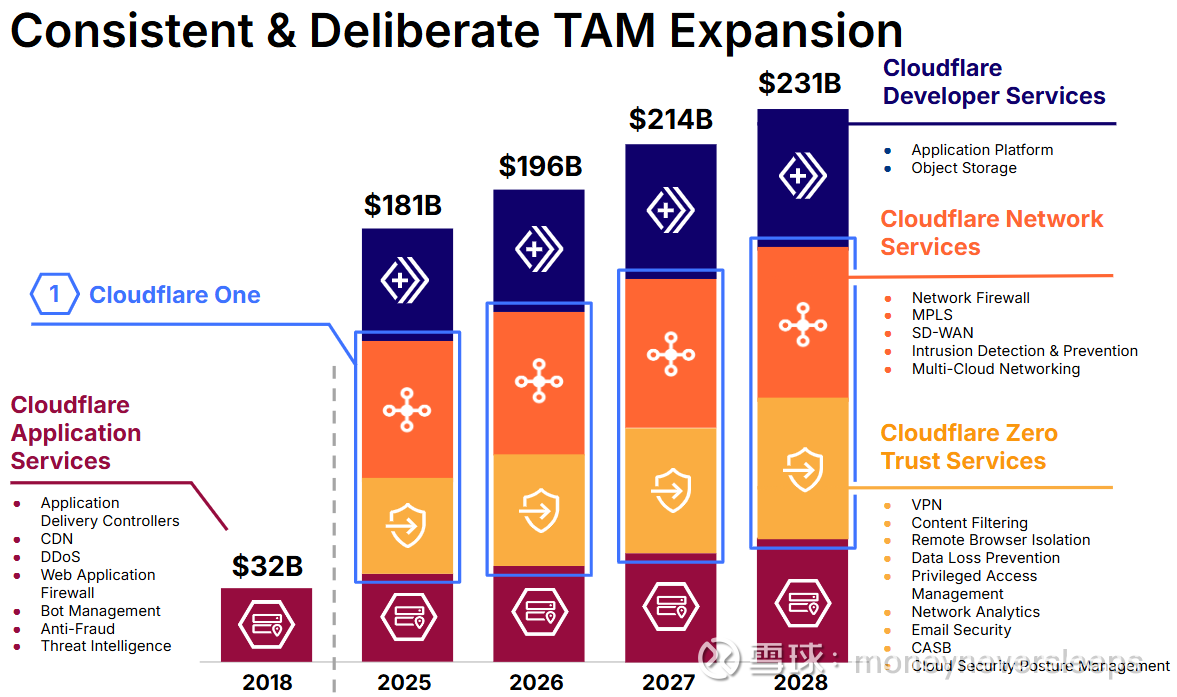 Consistent & Deliberate TAM Expansion

1 Cloudflare One

Cloudflare Application Services

- Application Delivery Controllers
- CDN
- DDoS
- Web Application Firewall
- Bot Management
- Anti-Fraud
- Threat Intelligence

$32B

$181B

$196B

$214B

$231B

2018

2025

2026

2027

2028

Cloudflare Developer Services

- Application Platform
- Object Storage

Cloudflare Network Services

- Network Firewall
- MPLS
- SD-WAN
- Intrusion Detection & Prevention
- Multi-Cloud Networking

Cloudflare Zero Trust Services

- VPN
- Content Filtering
- Remote Browser Isolation
- Data Loss Prevention
- Privileged Access Management
- Network Analytics
- Email Security
- CASB
- Cloud Security Posture Management

雪球：moneyneversleeps